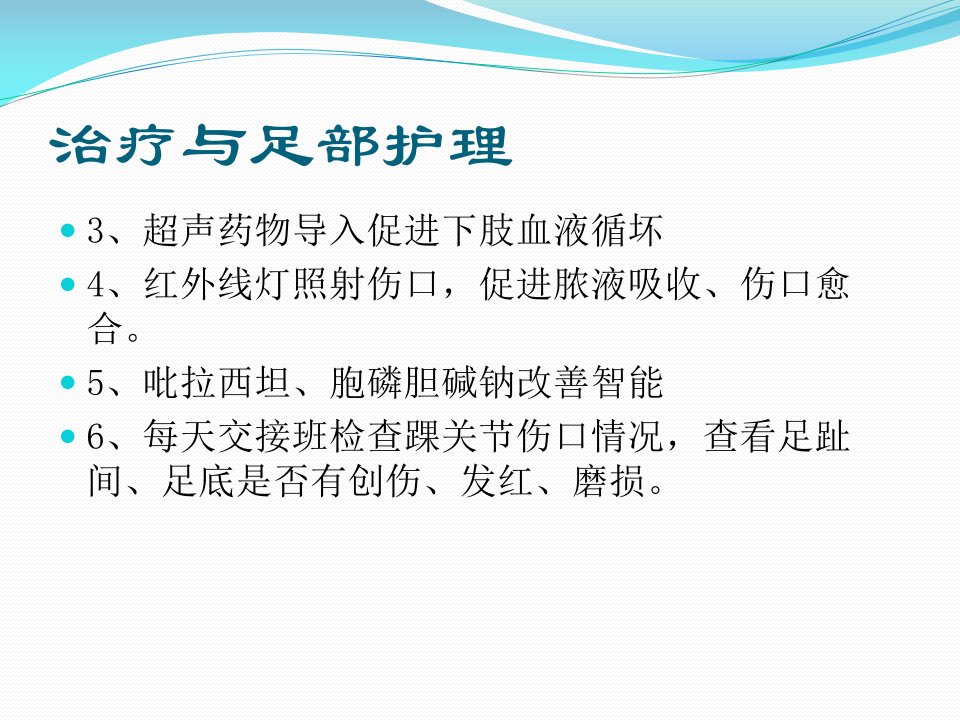 治疗与足部护理

3、超声药物导入促进下肢血液循坏

4、红外线灯照射伤口，促进脓液吸收、伤口愈合。

5、吡拉西坦、胞磷胆碱钠改善智能

6、每天交接班检查踝关节伤口情况，查看足趾间、足底是否有创伤、发红、磨损。